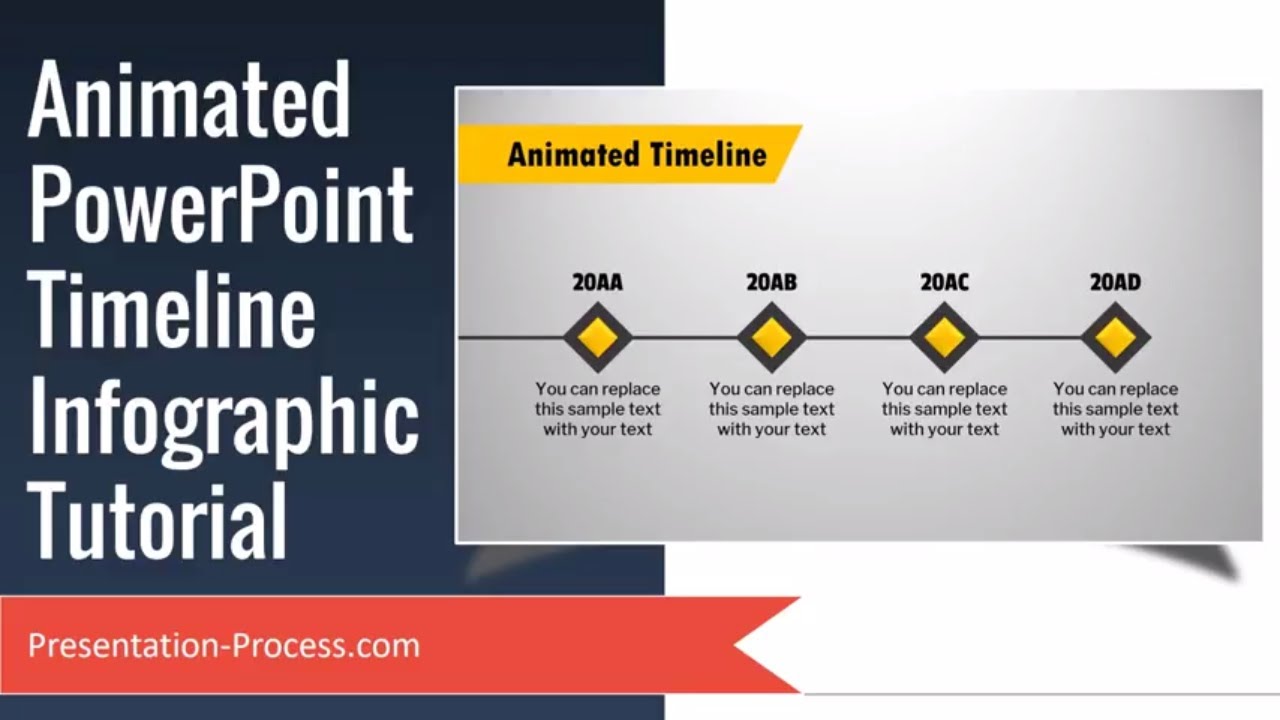 Animated PowerPoint Timeline Infographic Tutorial

Animated Timeline

20AA
You can replace this sample text with your text

20AB
You can replace this sample text with your text

20AC
You can replace this sample text with your text

20AD
You can replace this sample text with your text

Presentation-Process.com